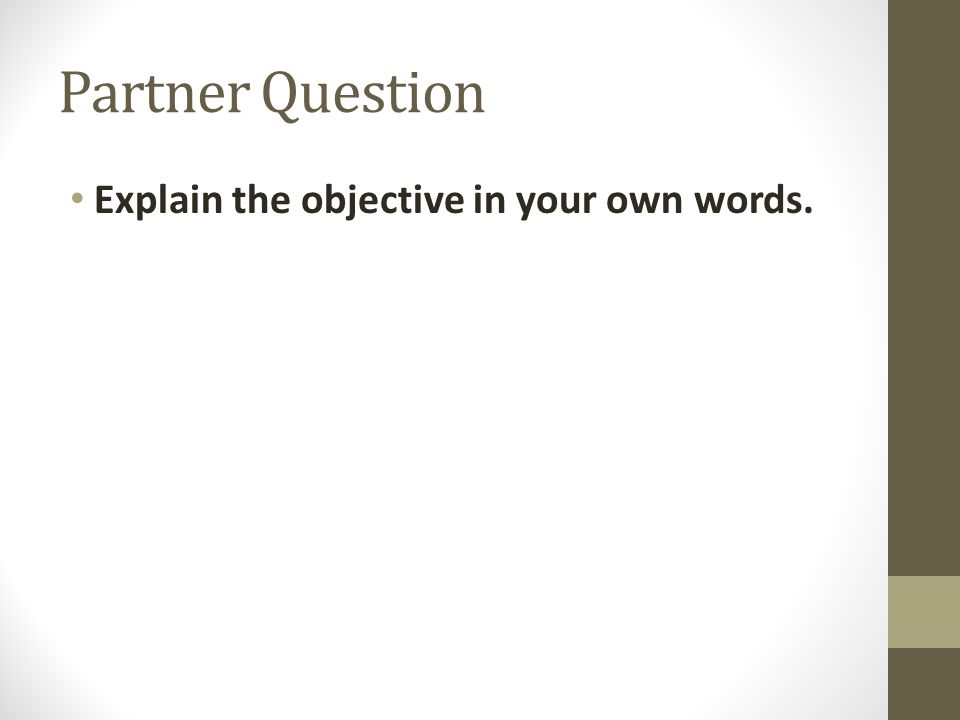 Partner Question

• Explain the objective in your own words.